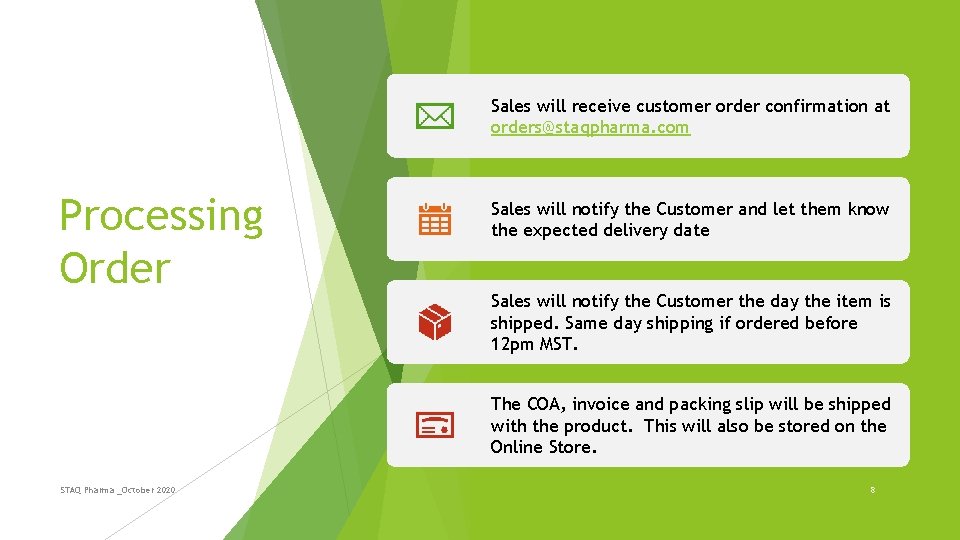 Processing Order

Sales will receive customer order confirmation at orders@staqpharma.com

Sales will notify the Customer and let them know the expected delivery date

Sales will notify the Customer the day the item is shipped. Same day shipping if ordered before 12pm MST.

The COA, invoice and packing slip will be shipped with the product.  This will also be stored on the Online Store.

STAQ Pharma _October 2020

8